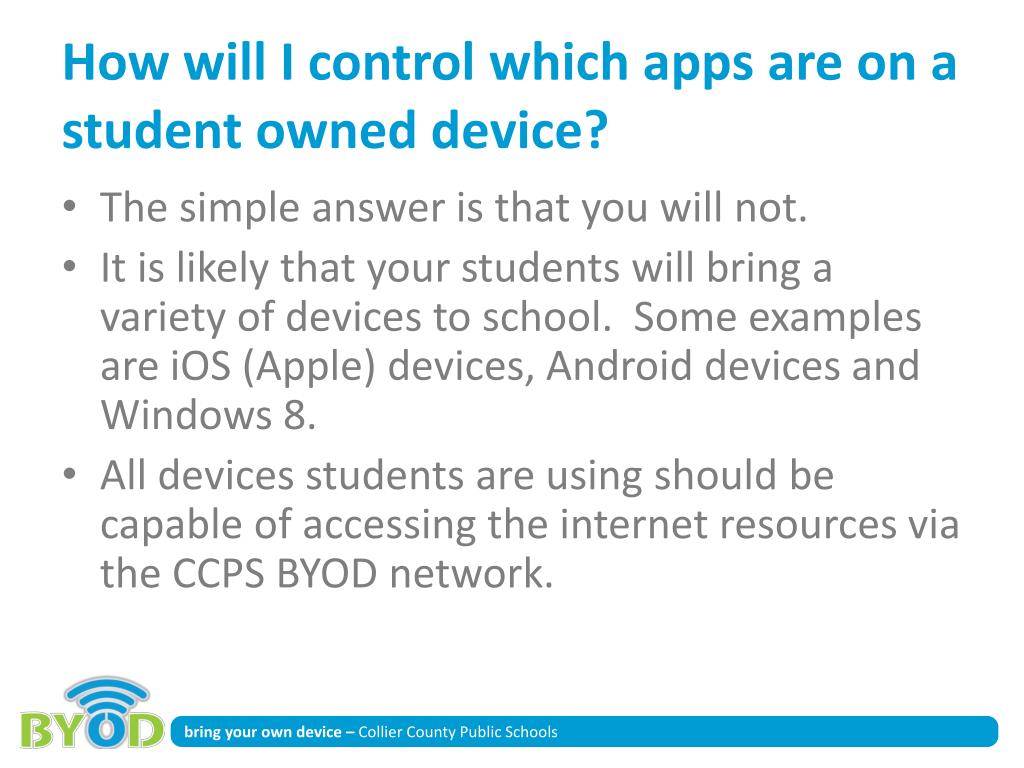 How will I control which apps are on a student owned device?

• The simple answer is that you will not.
• It is likely that your students will bring a variety of devices to school. Some examples are iOS (Apple) devices, Android devices and Windows 8.
• All devices students are using should be capable of accessing the internet resources via the CCPS BYOD network.

BYOD

bring your own device – Collier County Public Schools